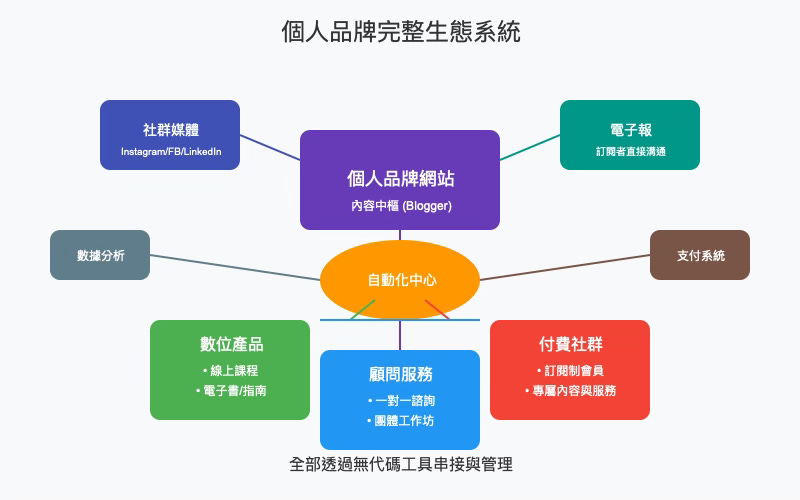 個人品牌完整生態系統

社群媒體
Instagram/FB/LinkedIn

個人品牌網站
內容中樞 (Blogger)

電子報
訂閱者直接溝通

數據分析

自動化中心

支付系統

數位產品
• 線上課程
• 電子書/指南

顧問服務
• 一對一諮詢
• 團體工作坊

付費社群
• 訂閱制會員
• 專屬內容與服務

全部透過無代碼工具串接與管理